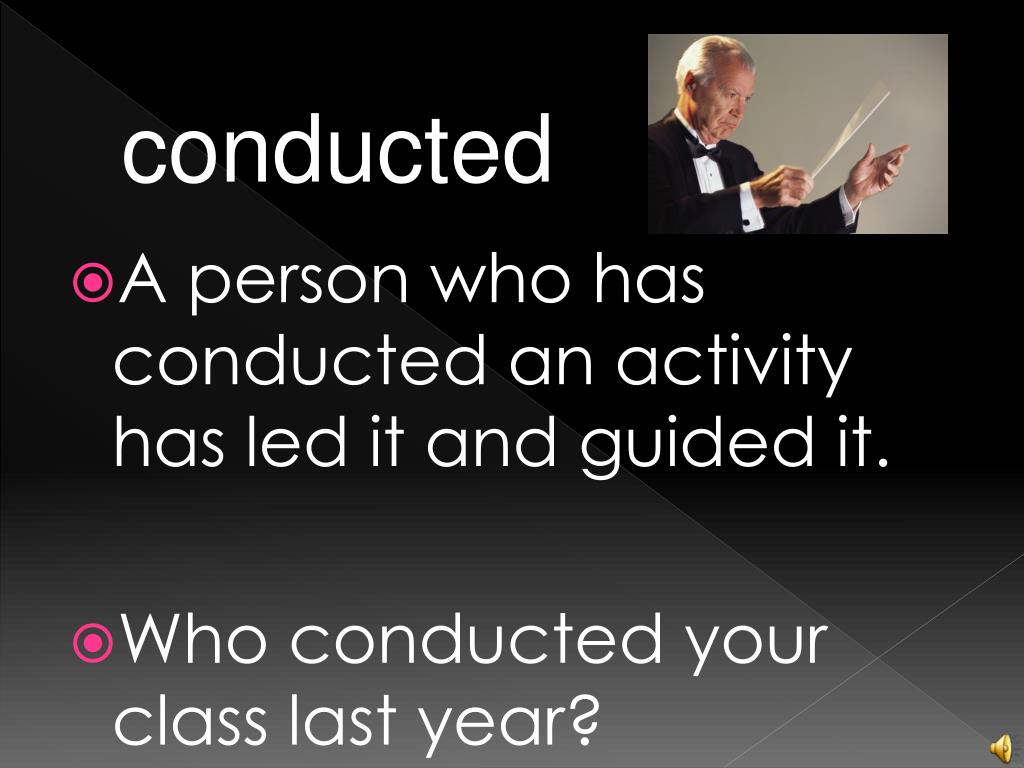 conducted

A person who has conducted an activity has led it and guided it.

Who conducted your class last year?